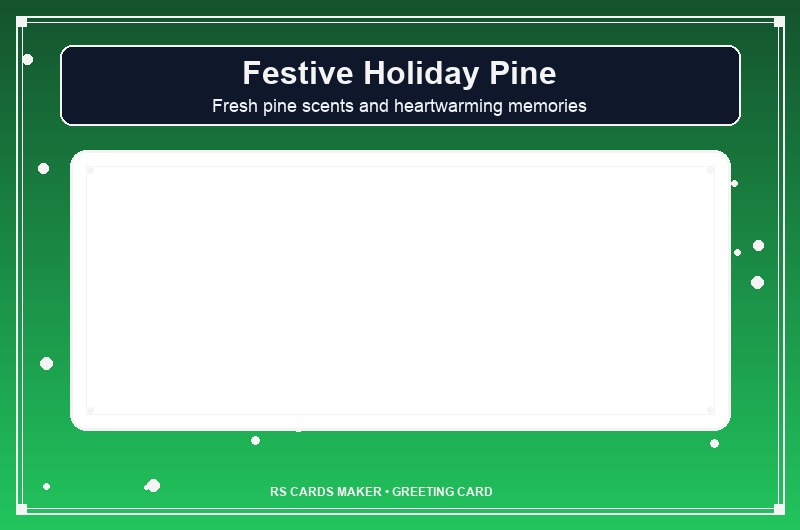 Festive Holiday Pine
Fresh pine scents and heartwarming memories

RS CARDS MAKER • GREETING CARD